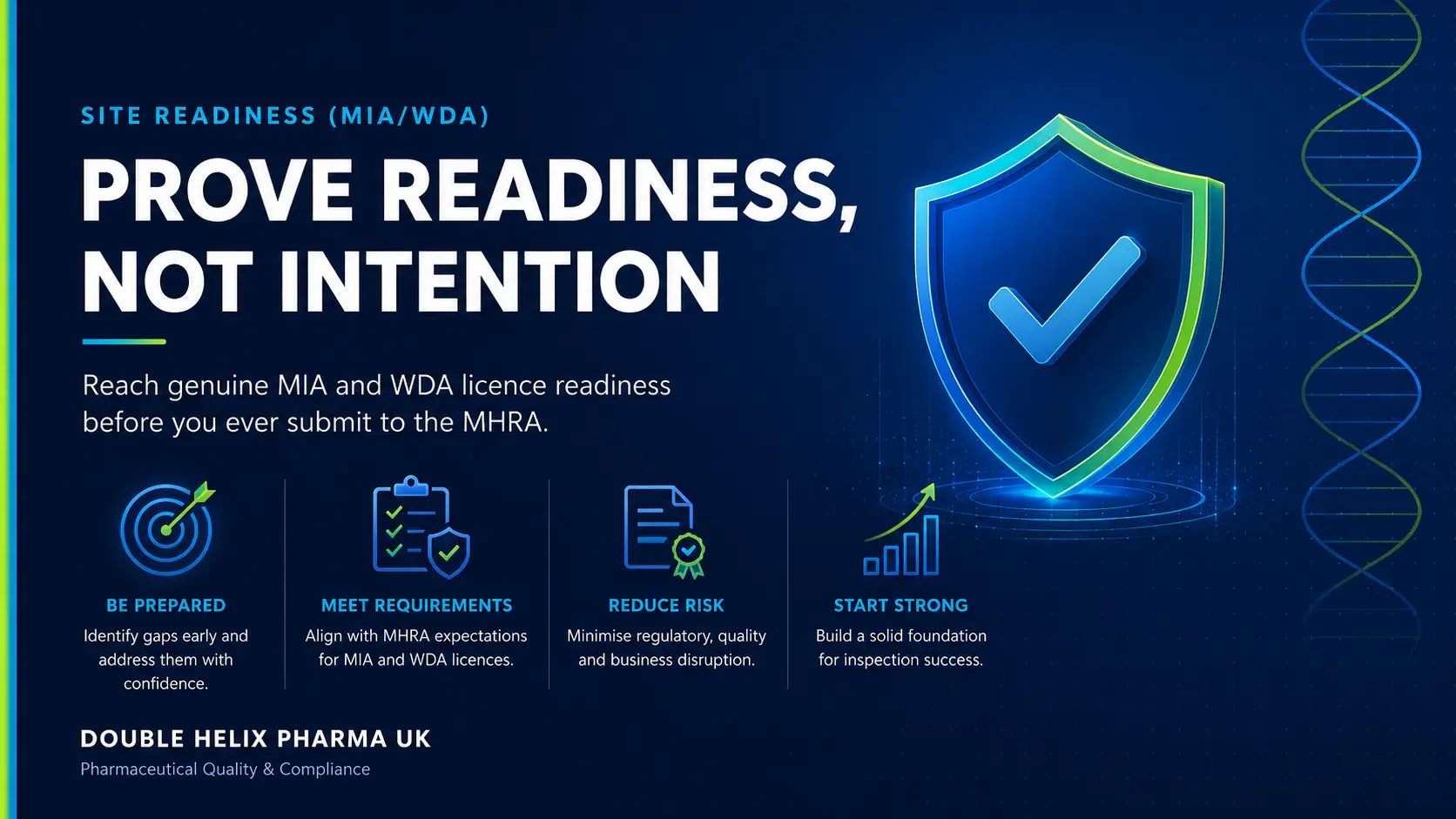 SITE READINESS (MIA/WDA)

PROVE READINESS, NOT INTENTION

Reach genuine MIA and WDA licence readiness before you ever submit to the MHRA.

BE PREPARED
Identify gaps early and address them with confidence.

MEET REQUIREMENTS
Align with MHRA expectations for MIA and WDA licences.

REDUCE RISK
Minimise regulatory, quality and business disruption.

START STRONG
Build a solid foundation for inspection success.

DOUBLE HELIX PHARMA UK
Pharmaceutical Quality & Compliance